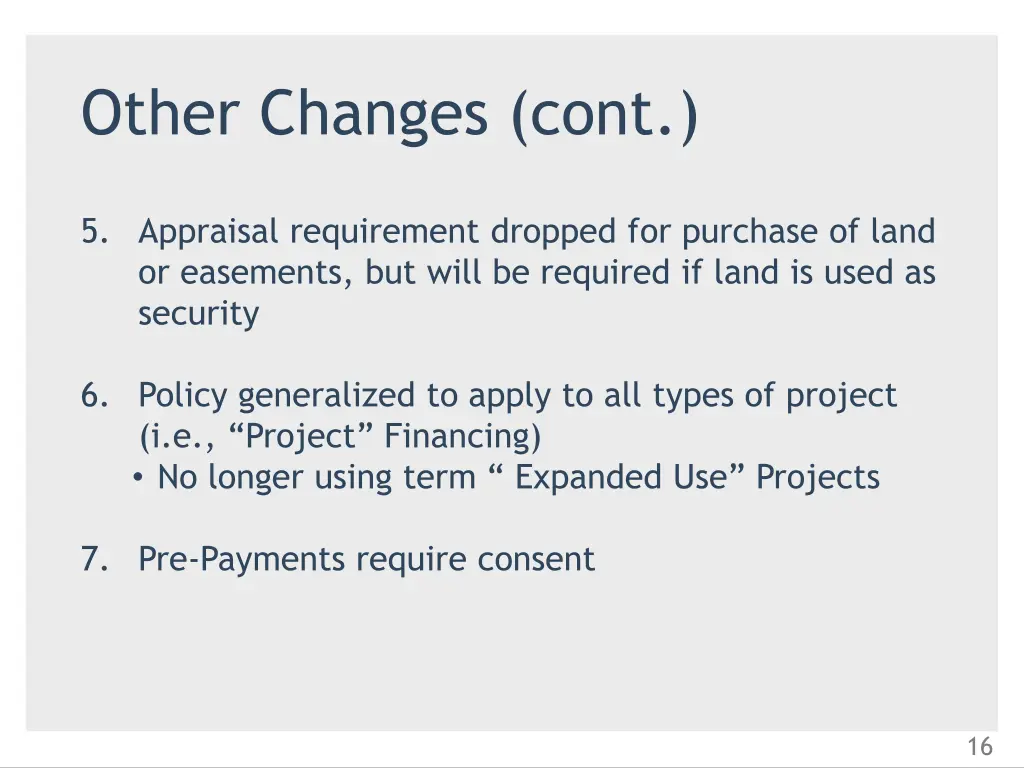 Other Changes (cont.)

5. Appraisal requirement dropped for purchase of land or easements, but will be required if land is used as security

6. Policy generalized to apply to all types of project (i.e., “Project” Financing)
• No longer using term “ Expanded Use” Projects

7. Pre-Payments require consent

16